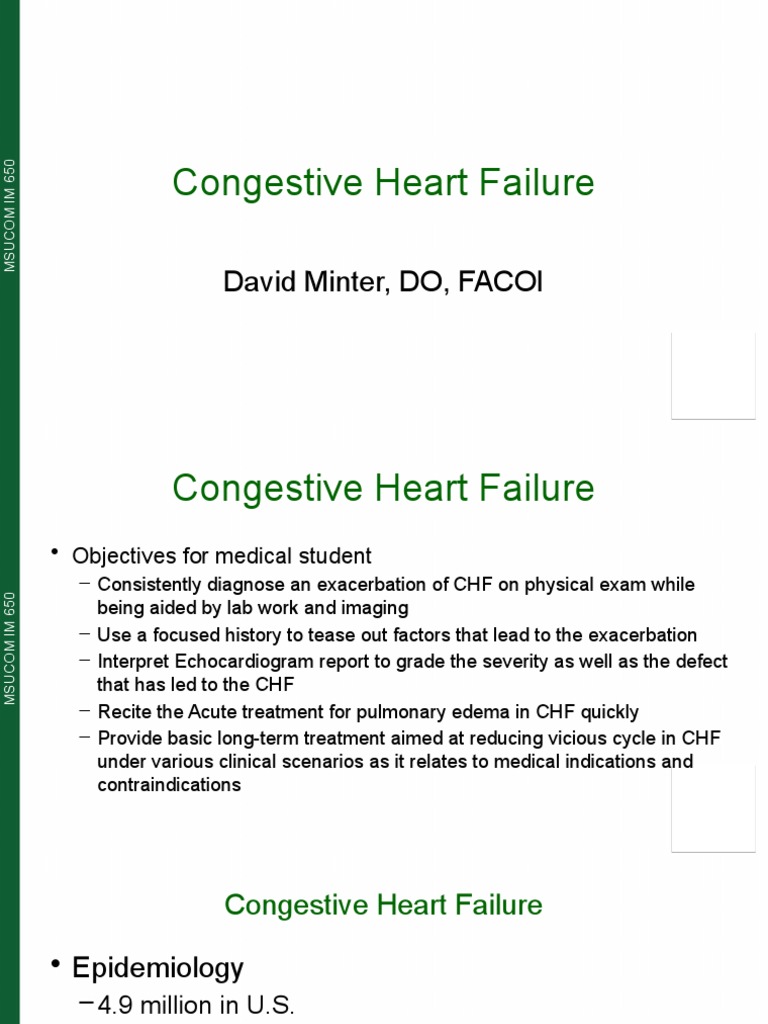 MSUCOM IM 650

Congestive Heart Failure

David Minter, DO, FACOI

MSUCOM IM 650

Congestive Heart Failure

• Objectives for medical student
– Consistently diagnose an exacerbation of CHF on physical exam while being aided by lab work and imaging
– Use a focused history to tease out factors that lead to the exacerbation
– Interpret Echocardiogram report to grade the severity as well as the defect that has led to the CHF
– Recite the Acute treatment for pulmonary edema in CHF quickly
– Provide basic long-term treatment aimed at reducing vicious cycle in CHF under various clinical scenarios as it relates to medical indications and contraindications

Congestive Heart Failure

• Epidemiology
– 4.9 million in U.S.